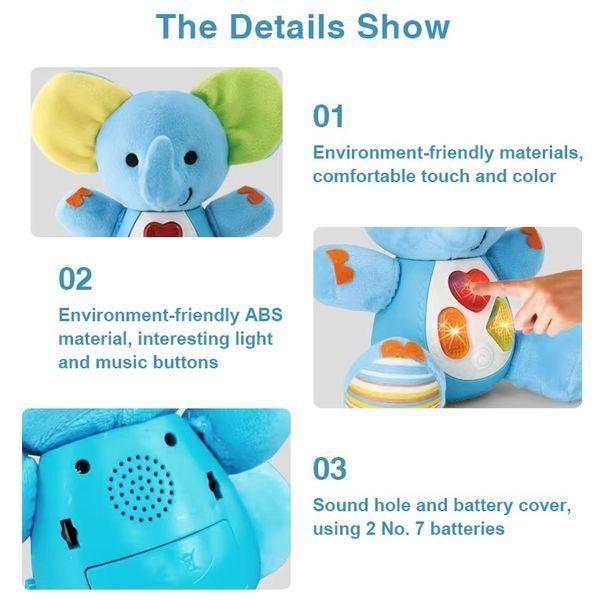 The Details Show

01

Environment-friendly materials, comfortable touch and color

02

Environment-friendly ABS material, interesting light and music buttons

03

Sound hole and battery cover, using 2 No. 7 batteries